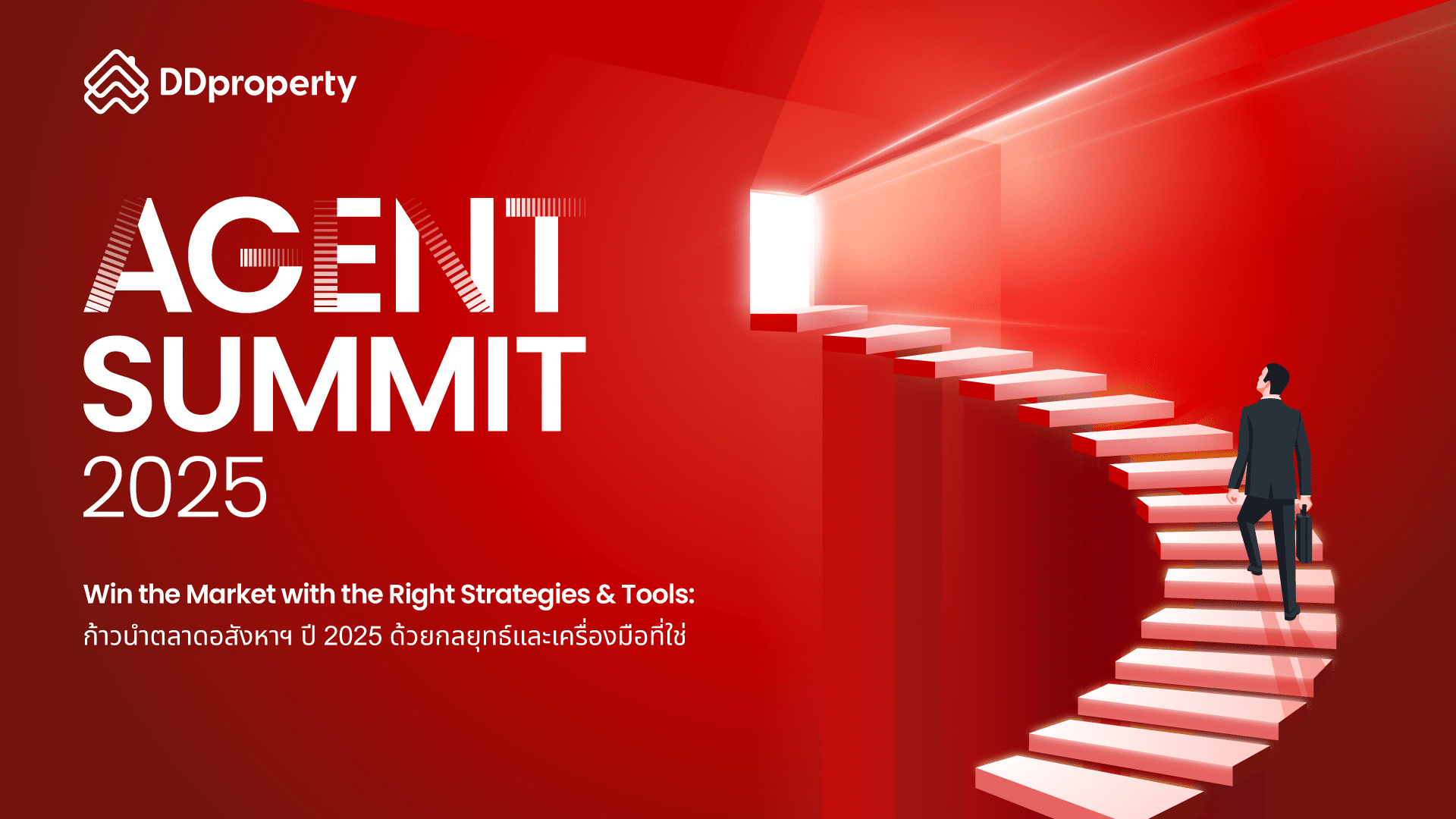 DDproperty

AGENT SUMMIT 2025

Win the Market with the Right Strategies & Tools:
ก้าวนำตลาดอสังหาฯ ปี 2025 ด้วยกลยุทธ์และเครื่องมือที่ใช่